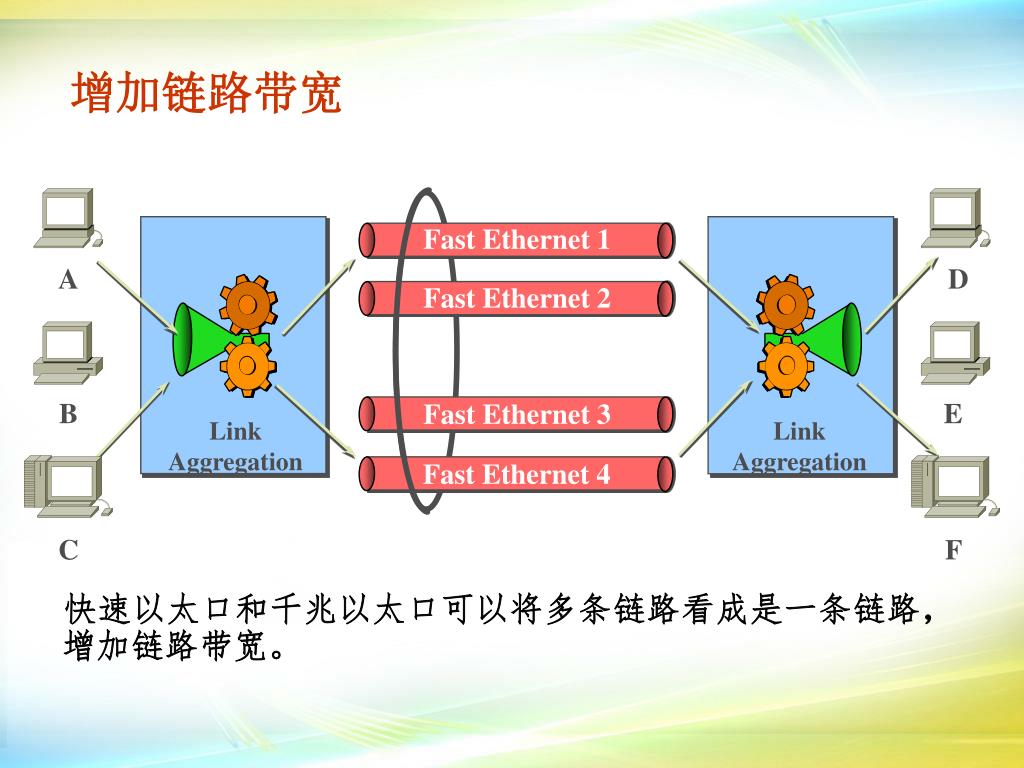 增加链路带宽

A

B

C

Link Aggregation

Fast Ethernet 1

Fast Ethernet 2

Fast Ethernet 3

Fast Ethernet 4

Link Aggregation

D

E

F

快速以太口和千兆以太口可以将多条链路看成是一条链路，增加链路带宽。